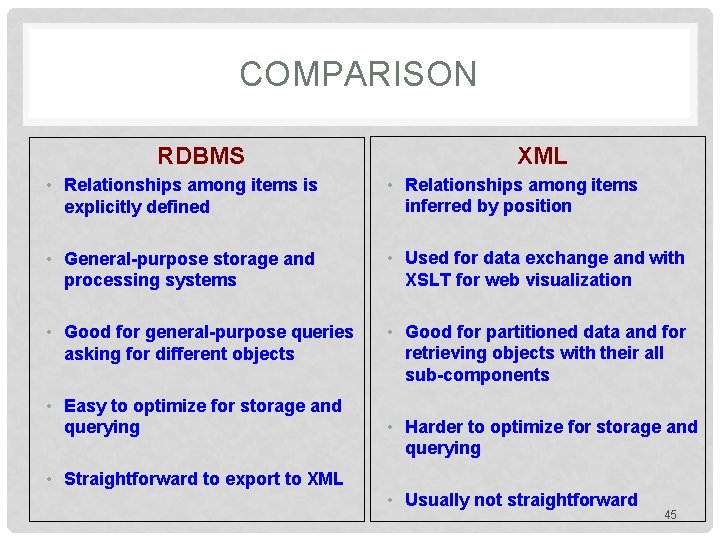 COMPARISON

RDBMS

• Relationships among items is explicitly defined

• General-purpose storage and processing systems

• Good for general-purpose queries asking for different objects

• Easy to optimize for storage and querying

• Straightforward to export to XML

XML

• Relationships among items inferred by position

• Used for data exchange and with XSLT for web visualization

• Good for partitioned data and for retrieving objects with their all sub-components

• Harder to optimize for storage and querying

• Usually not straightforward

45